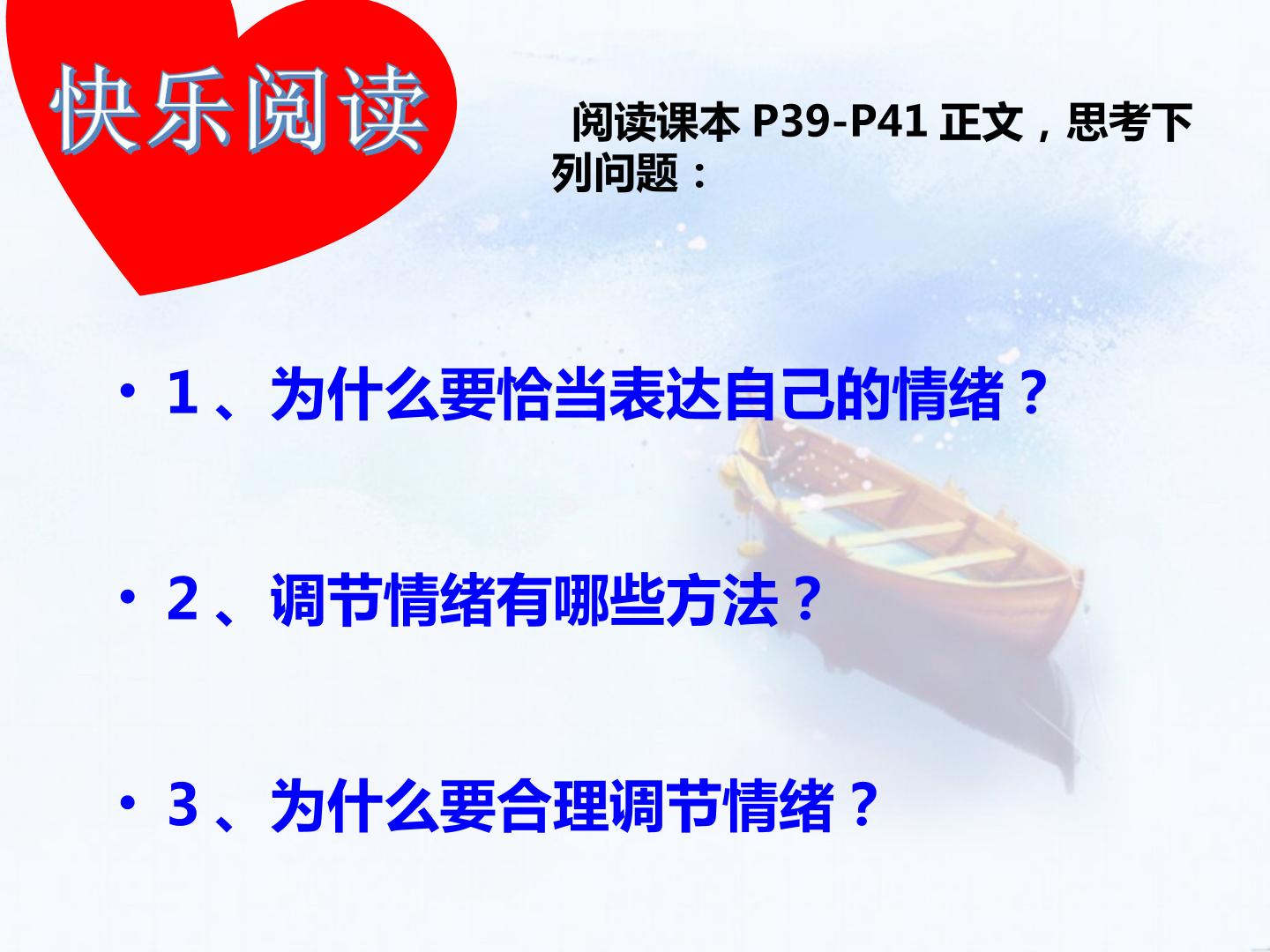 快乐阅读

阅读课本P39-P41正文，思考下列问题：

• 1、为什么要恰当表达自己的情绪？

• 2、调节情绪有哪些方法？

• 3、为什么要合理调节情绪？